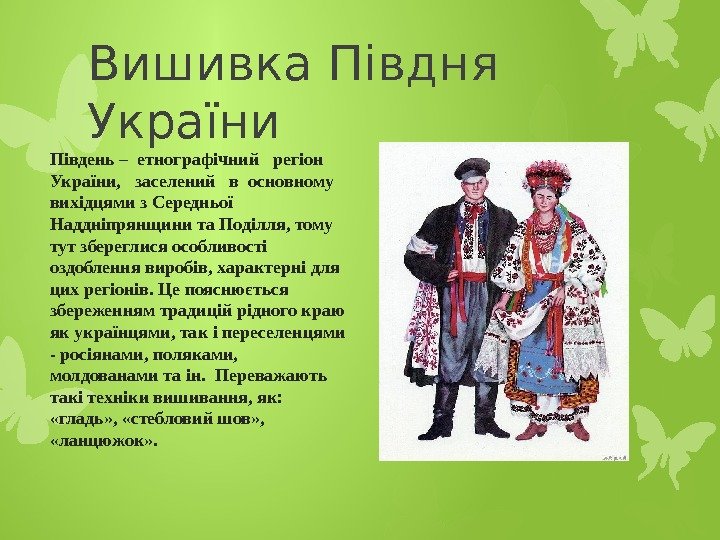 Вишивка Півдня України

Південь – етнографічний регіон України, заселений в основному вихідцями з Середньої Наддніпрянщини та Поділля, тому тут збереглися особливості оздоблення виробів, характерні для цих регіонів. Це пояснюється збереженням традицій рідного краю як українцями, так і переселенцями - росіянами, поляками, молдованами та ін. Переважають такі техніки вишивання, як: «гладь», «стебловий шов», «ланцюжок».